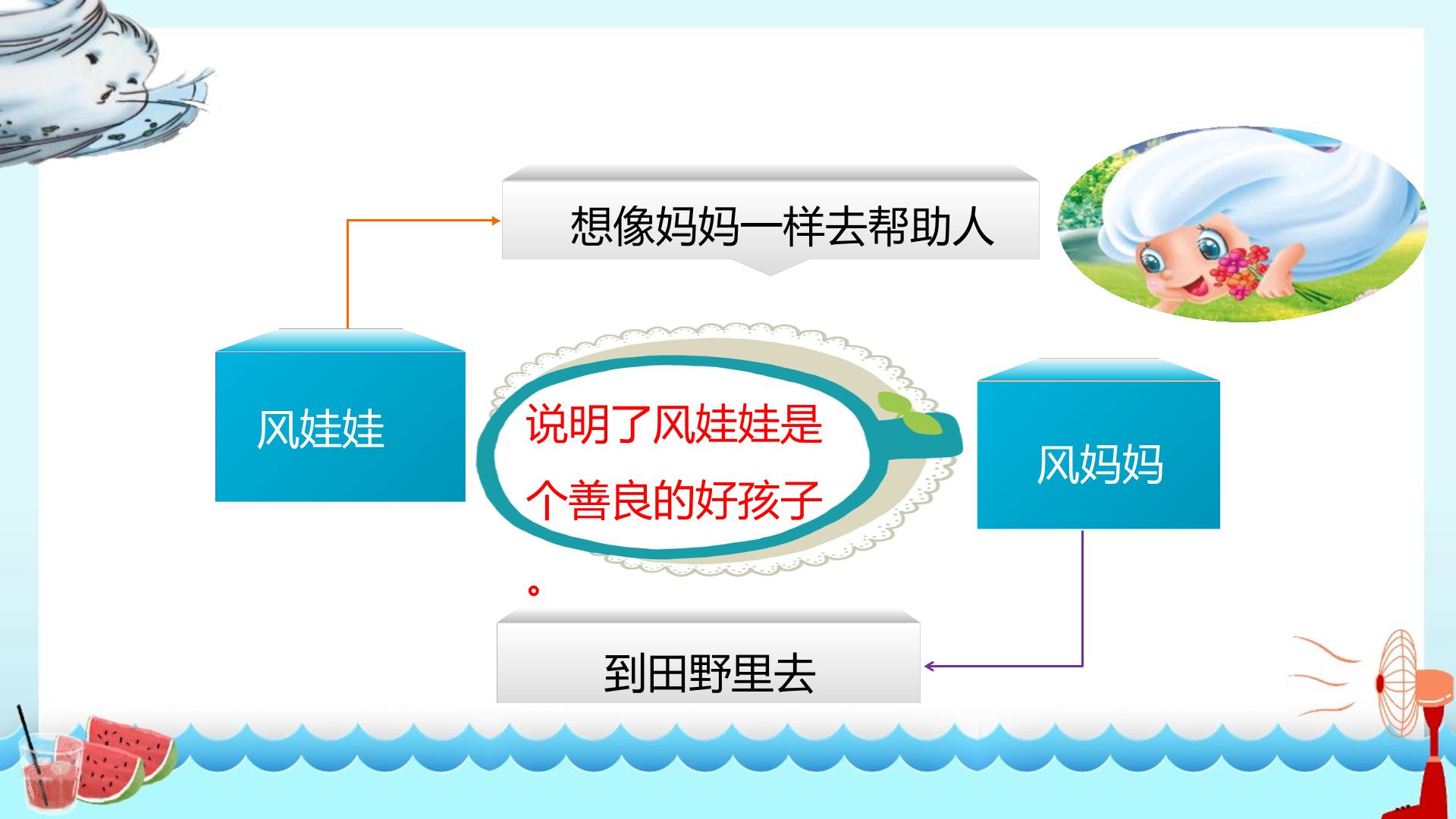 想像妈妈一样去帮助人

风娃娃

说明了风娃娃是个善良的好孩子。

风妈妈

到田野里去